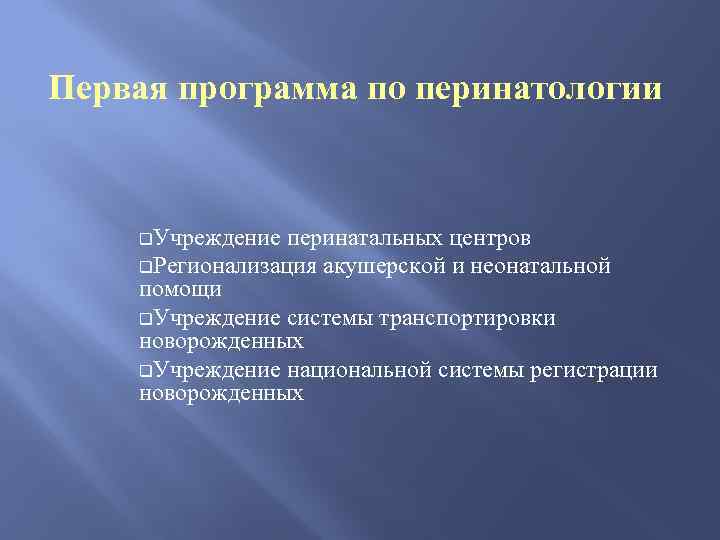 Первая программа по перинатологии

❑Учреждение перинатальных центров
❑Регионализация акушерской и неонатальной помощи
❑Учреждение системы транспортировки новорожденных
❑Учреждение национальной системы регистрации новорожденных